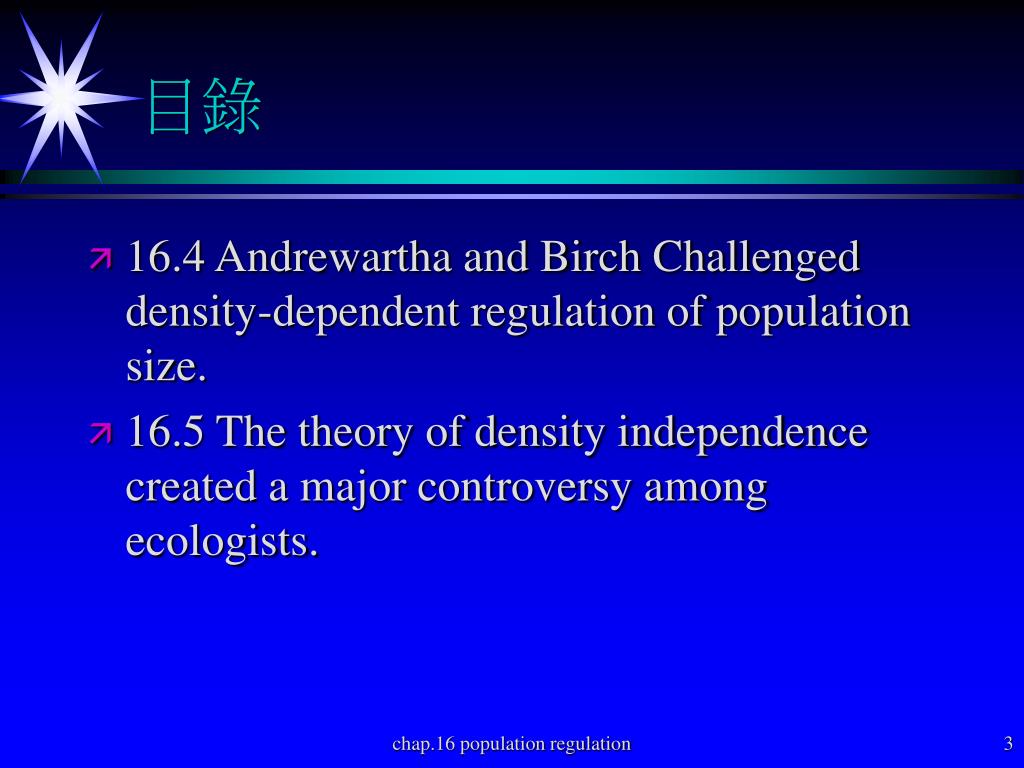 目錄

16.4 Andrewartha and Birch Challenged density-dependent regulation of population size.

16.5 The theory of density independence created a major controversy among ecologists.

chap.16 population regulation

3